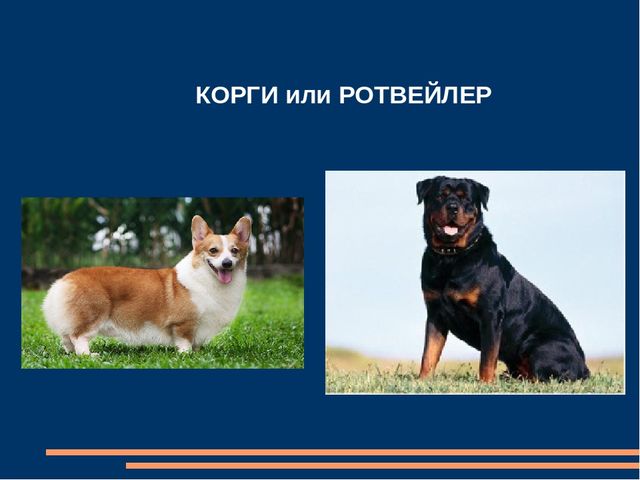 КОРГИ или РОТВЕЙЛЕР